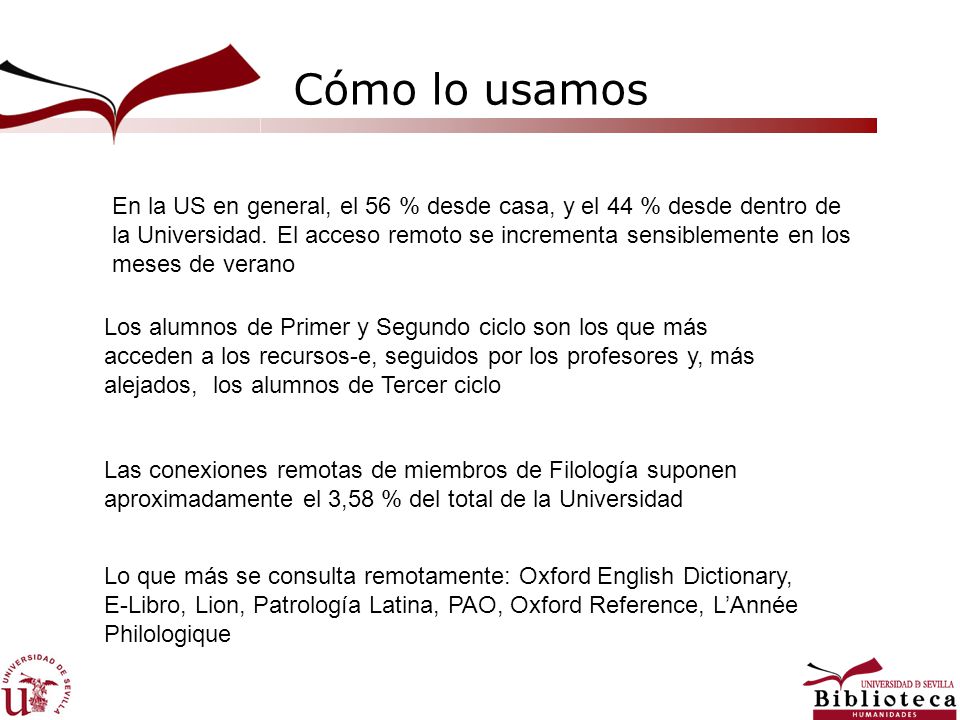 Cómo lo usamos

En la US en general, el 56 % desde casa, y el 44 % desde dentro de la Universidad. El acceso remoto se incrementa sensiblemente en los meses de verano

Los alumnos de Primer y Segundo ciclo son los que más acceden a los recursos-e, seguidos por los profesores y, más alejados, los alumnos de Tercer ciclo

Las conexiones remotas de miembros de Filología suponen aproximadamente el 3,58 % del total de la Universidad

Lo que más se consulta remotamente: Oxford English Dictionary, E-Libro, Lion, Patrología Latina, PAO, Oxford Reference, L'Année Philologique

UNIVERSIDAD DE SEVILLA

UNIVERSIDAD DE SEVILLA
Biblioteca
HUMANIDADES